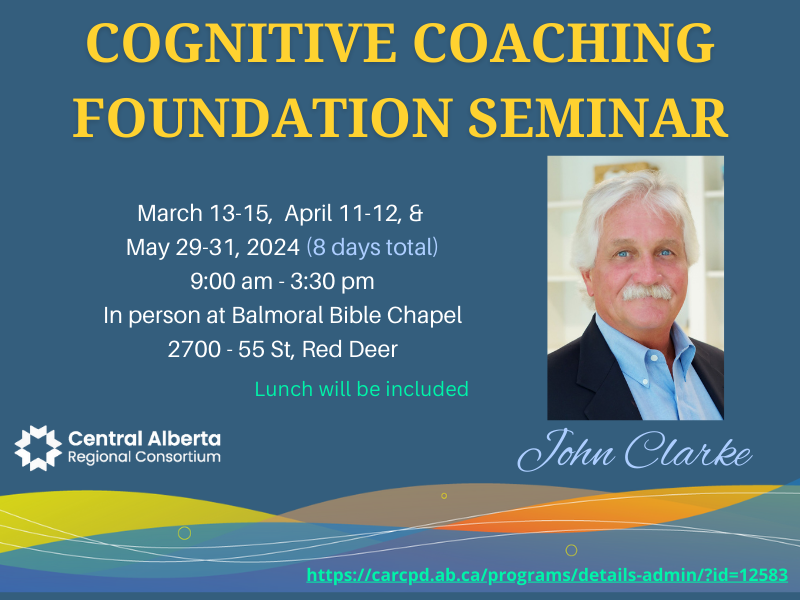 COGNITIVE COACHING FOUNDATION SEMINAR

March 13-15, April 11-12, &
May 29-31, 2024 (8 days total)
9:00 am - 3:30 pm
In person at Balmoral Bible Chapel
2700 - 55 St, Red Deer

Lunch will be included

Central Alberta
Regional Consortium

John Clarke

https://carcpd.ab.ca/programs/details-admin/?id=12583